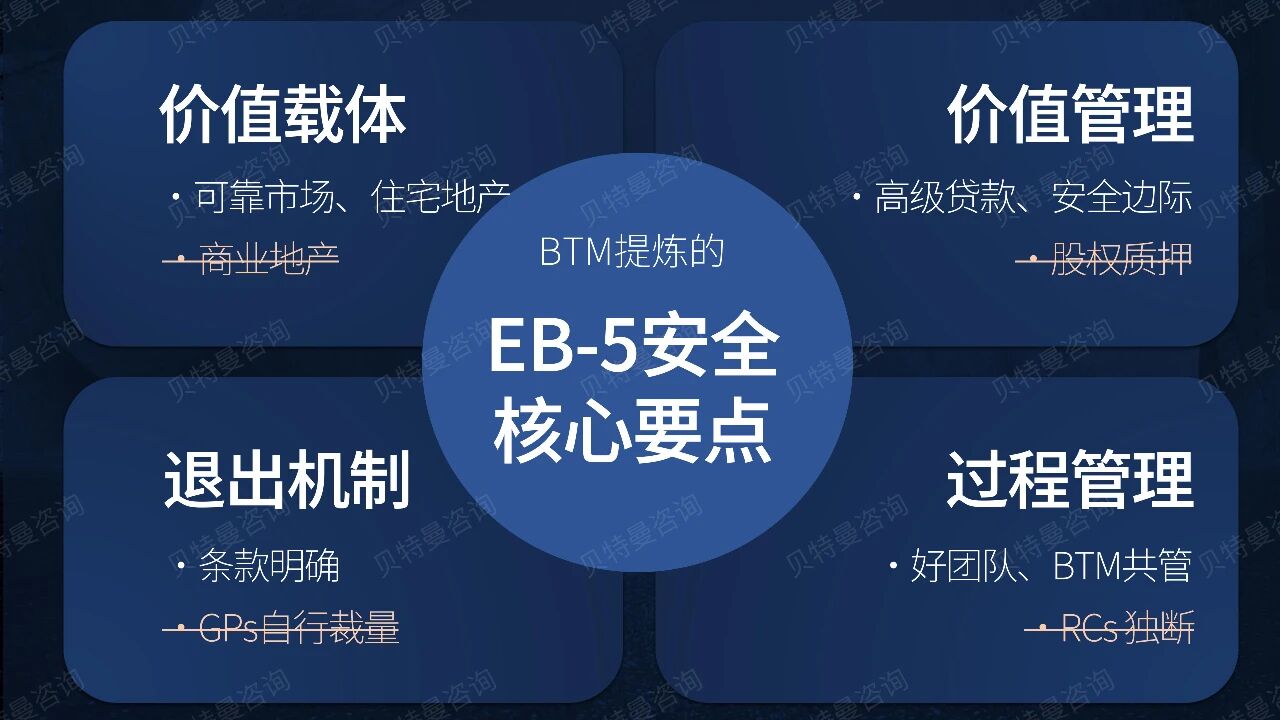 价值载体

・可靠市场、住宅地产

・商业地产

价值管理

・高级贷款、安全边际

・股权质押

BTM提炼的

EB-5安全核心要点

退出机制

・条款明确

・GPs自行裁量

过程管理

・好团队、BTM共管

・RCs 独断

贝特曼咨询